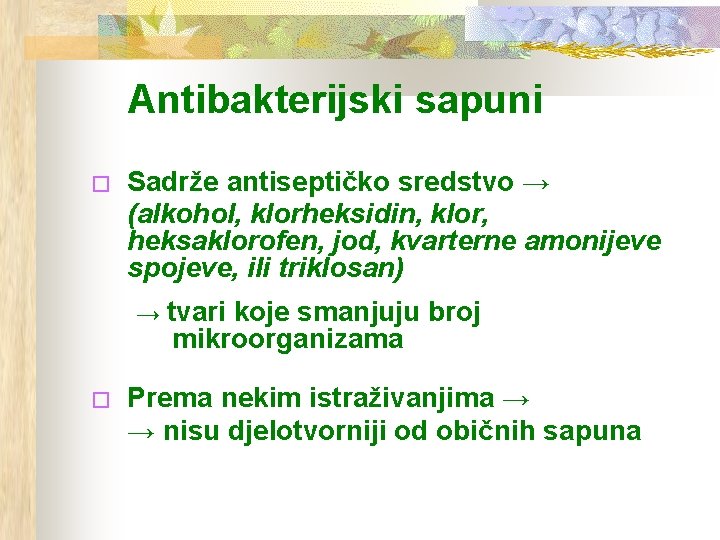 Antibakterijski sapuni

□ Sadrže antiseptičko sredstvo → (alkohol, klorheksidin, klor, heksaklorofen, jod, kvarterne amonijeve spojeve, ili triklosan)

→ tvari koje smanjuju broj mikroorganizama

□ Prema nekim istraživanjima → → nisu djelotvorniji od običnih sapuna